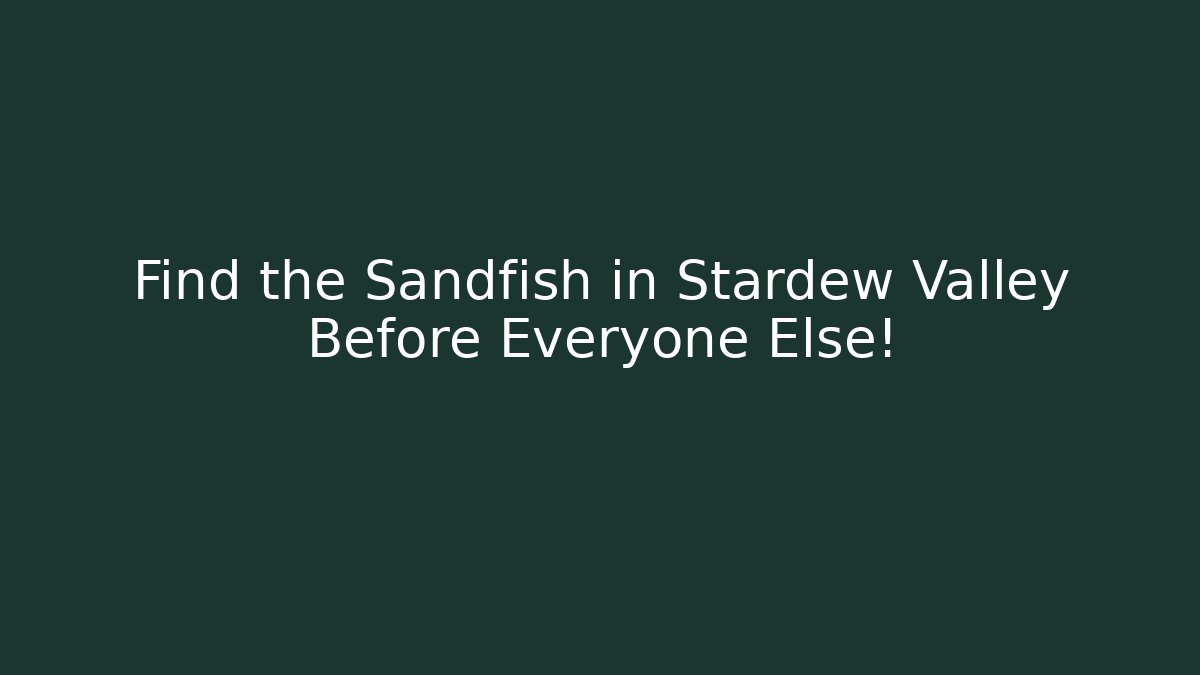 Find the Sandfish in Stardew Valley Before Everyone Else!